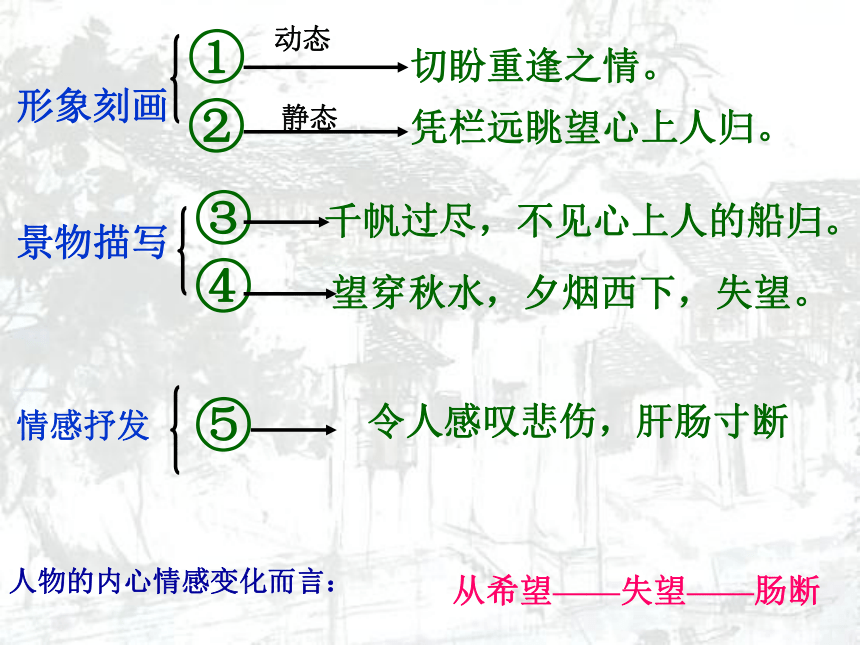 形象刻画
① 动态 切盼重逢之情。
② 静态 凭栏远眺望心上人归。

景物描写
③ 千帆过尽，不见心上人的船归。
④ 望穿秋水，夕烟西下，失望。

情感抒发
⑤ 令人感叹悲伤，肝肠寸断

人物的内心情感变化而言： 从希望——失望——肠断